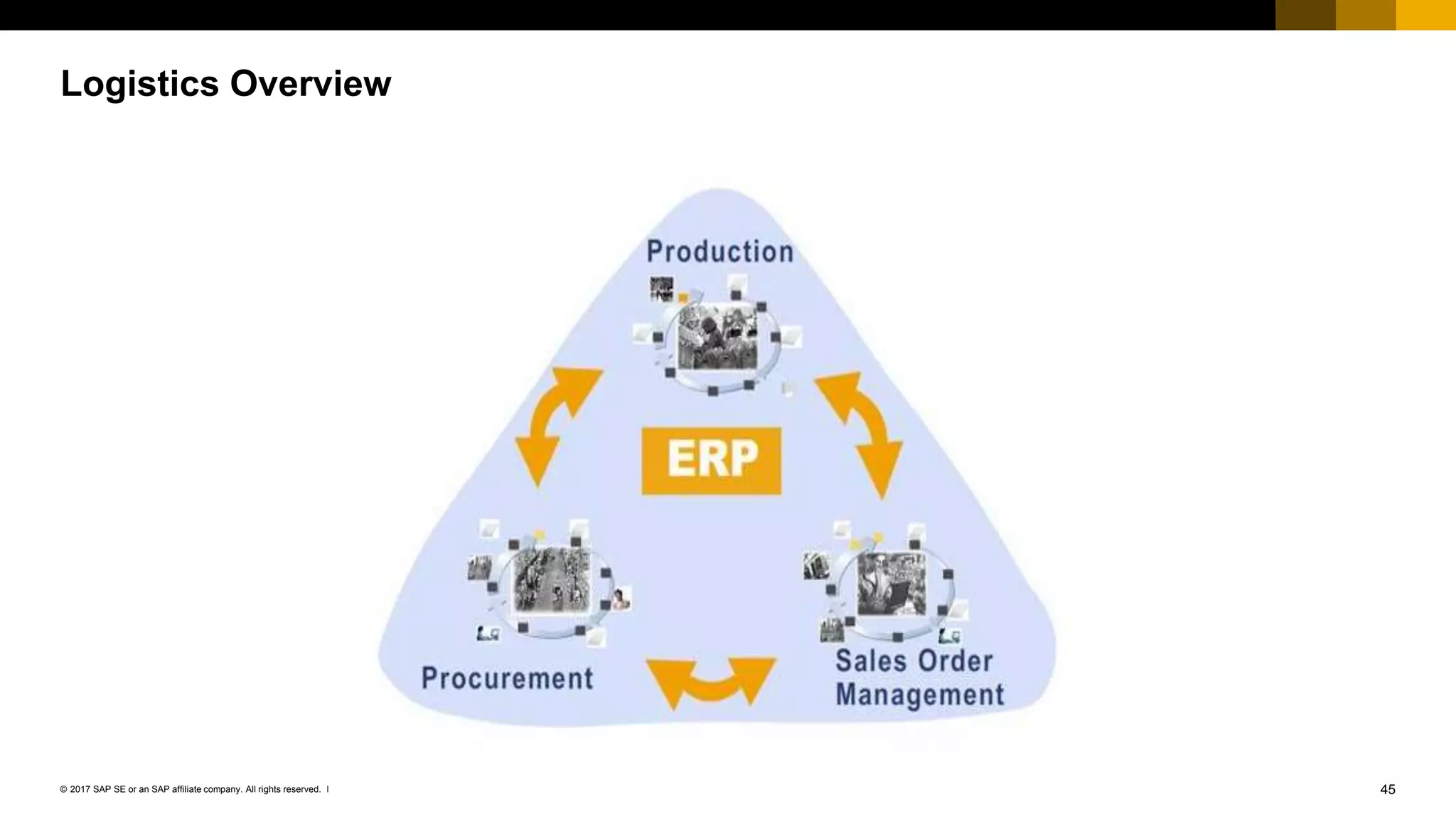 Logistics Overview

Production

ERP

Procurement

Sales Order Management

© 2017 SAP SE or an SAP affiliate company. All rights reserved. I

45